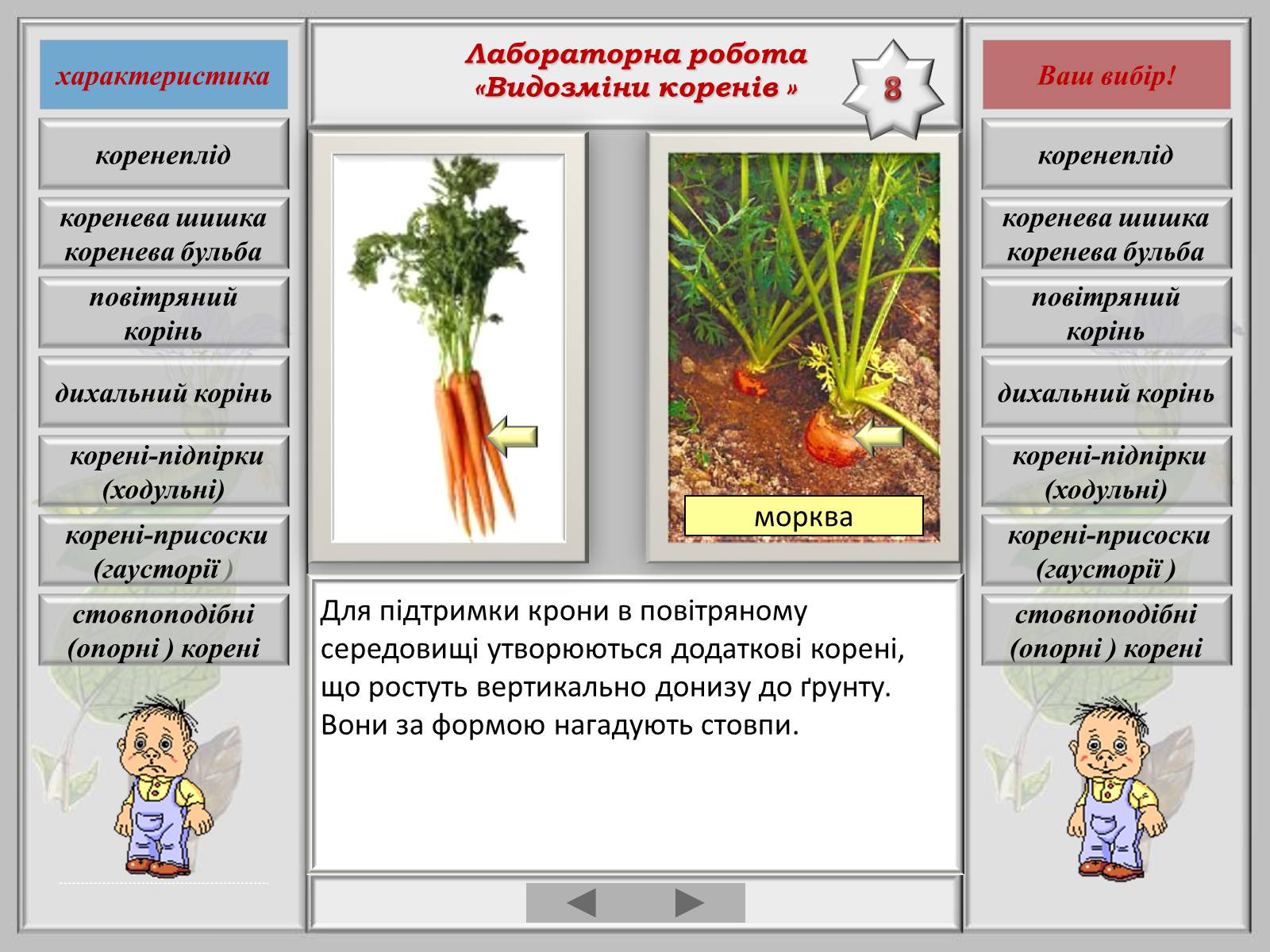 характеристика

коренеплід

коренева шишка
коренева бульба

повітряний
корінь

дихальний корінь

корені-підпірки
(ходульні)

корені-присоски
(гаусторії )

стовпоподібні
(опорні ) корені

Лабораторна робота
«Видозміни коренів »

8

морква

Для підтримки крони в повітряному середовищі утворюються додаткові корені, що ростуть вертикально донизу до ґрунту. Вони за формою нагадують стовпи.

Ваш вибір!

коренеплід

коренева шишка
коренева бульба

повітряний
корінь

дихальний корінь

корені-підпірки
(ходульні)

корені-присоски
(гаусторії )

стовпоподібні
(опорні ) корені